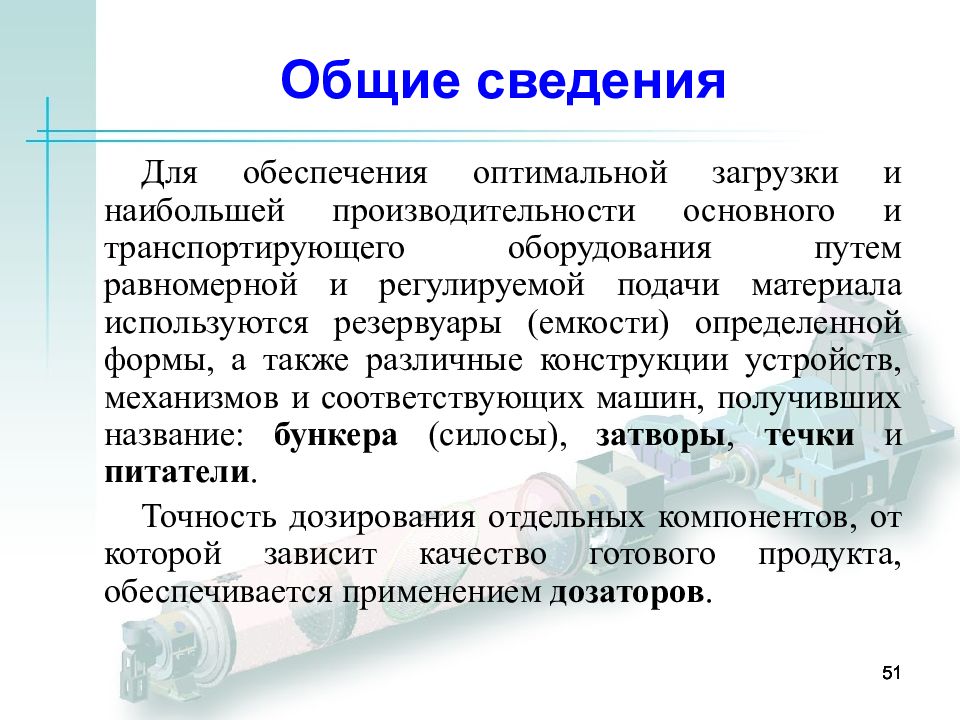 Общие сведения

Для обеспечения оптимальной загрузки и наибольшей производительности основного и транспортирующего оборудования путем равномерной и регулируемой подачи материала используются резервуары (емкости) определенной формы, а также различные конструкции устройств, механизмов и соответствующих машин, получивших название: бункера (силосы), затворы, течки и питатели.

Точность дозирования отдельных компонентов, от которой зависит качество готового продукта, обеспечивается применением дозаторов.

51